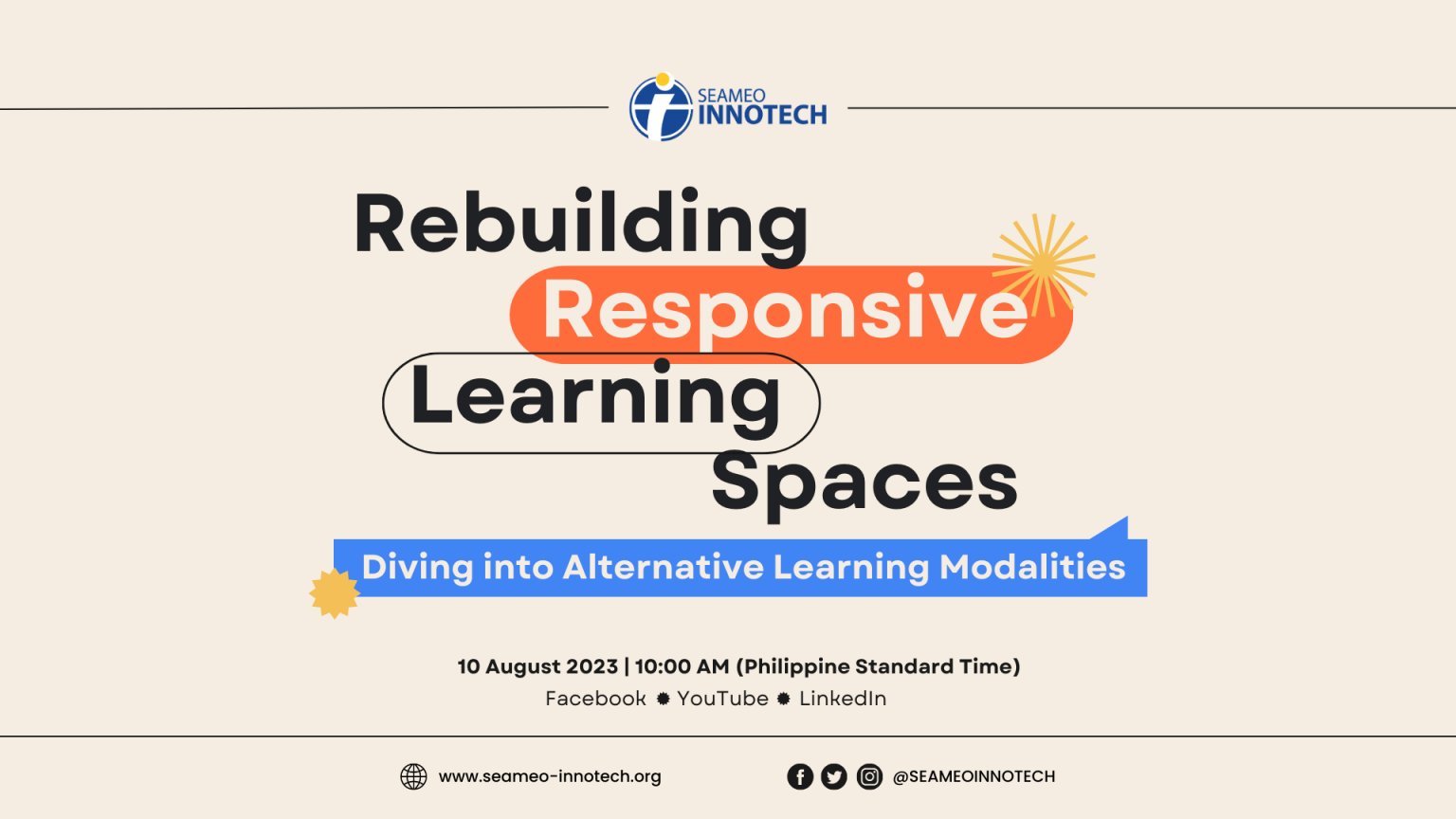 SEAMEO
INNOTECH

Rebuilding
Responsive
Learning
Spaces

Diving into Alternative Learning Modalities

10 August 2023 | 10:00 AM (Philippine Standard Time)
Facebook ✹ YouTube ✹ LinkedIn

www.seameo-innotech.org

@SEAMEOINNOTECH